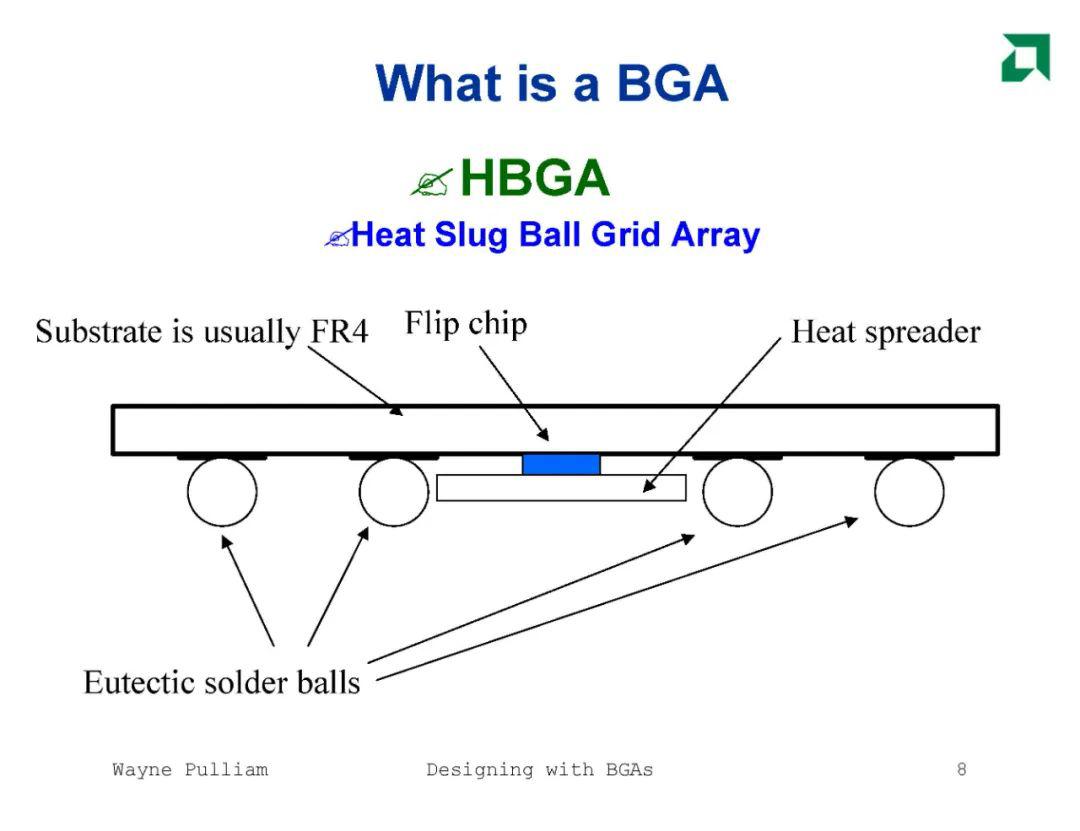 What is a BGA

HBGA

Heat Slug Ball Grid Array

Substrate is usually FR4

Flip chip

Heat spreader

Eutectic solder balls

Wayne Pulliam

Designing with BGAs

8